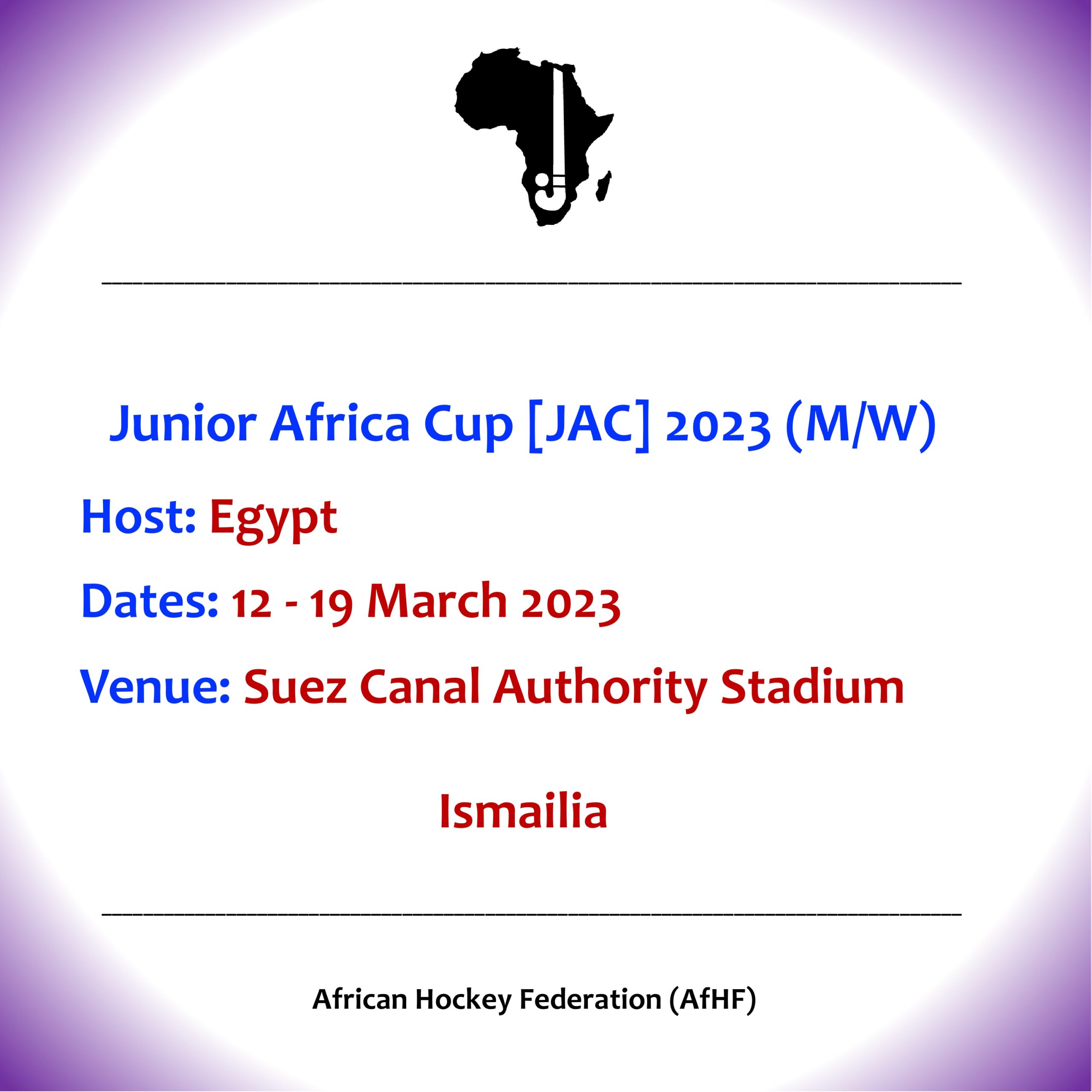 Junior Africa Cup [JAC] 2023 (M/W)

Host: Egypt

Dates: 12 - 19 March 2023

Venue: Suez Canal Authority Stadium

Ismailia

African Hockey Federation (AfHF)